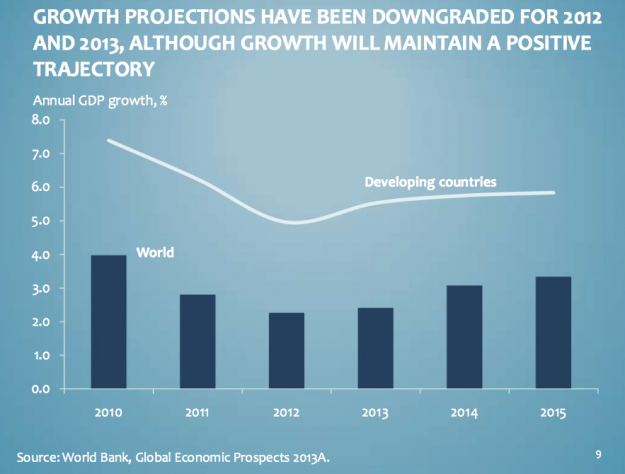 GROWTH PROJECTIONS HAVE BEEN DOWNGRADED FOR 2012 AND 2013, ALTHOUGH GROWTH WILL MAINTAIN A POSITIVE TRAJECTORY

Annual GDP growth, %

8.0
7.0
6.0
5.0
4.0
3.0
2.0
1.0
0.0

Developing countries

World

2010
2011
2012
2013
2014
2015

Source: World Bank, Global Economic Prospects 2013A.

9